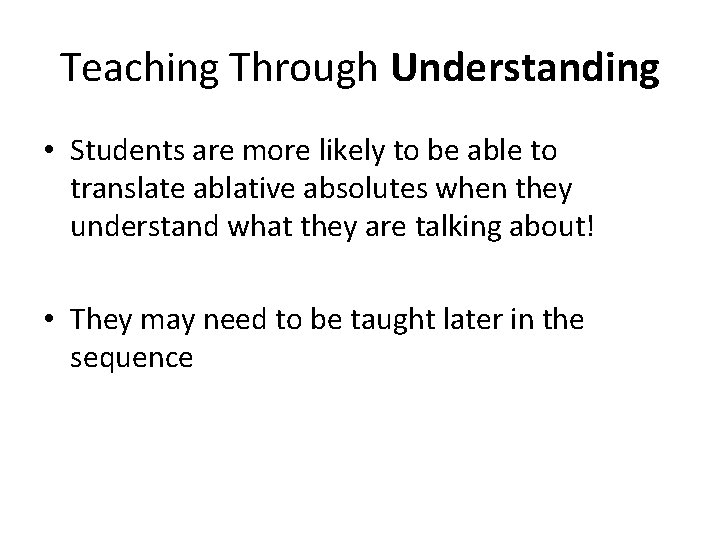 Teaching Through Understanding

• Students are more likely to be able to translate ablative absolutes when they understand what they are talking about!

• They may need to be taught later in the sequence